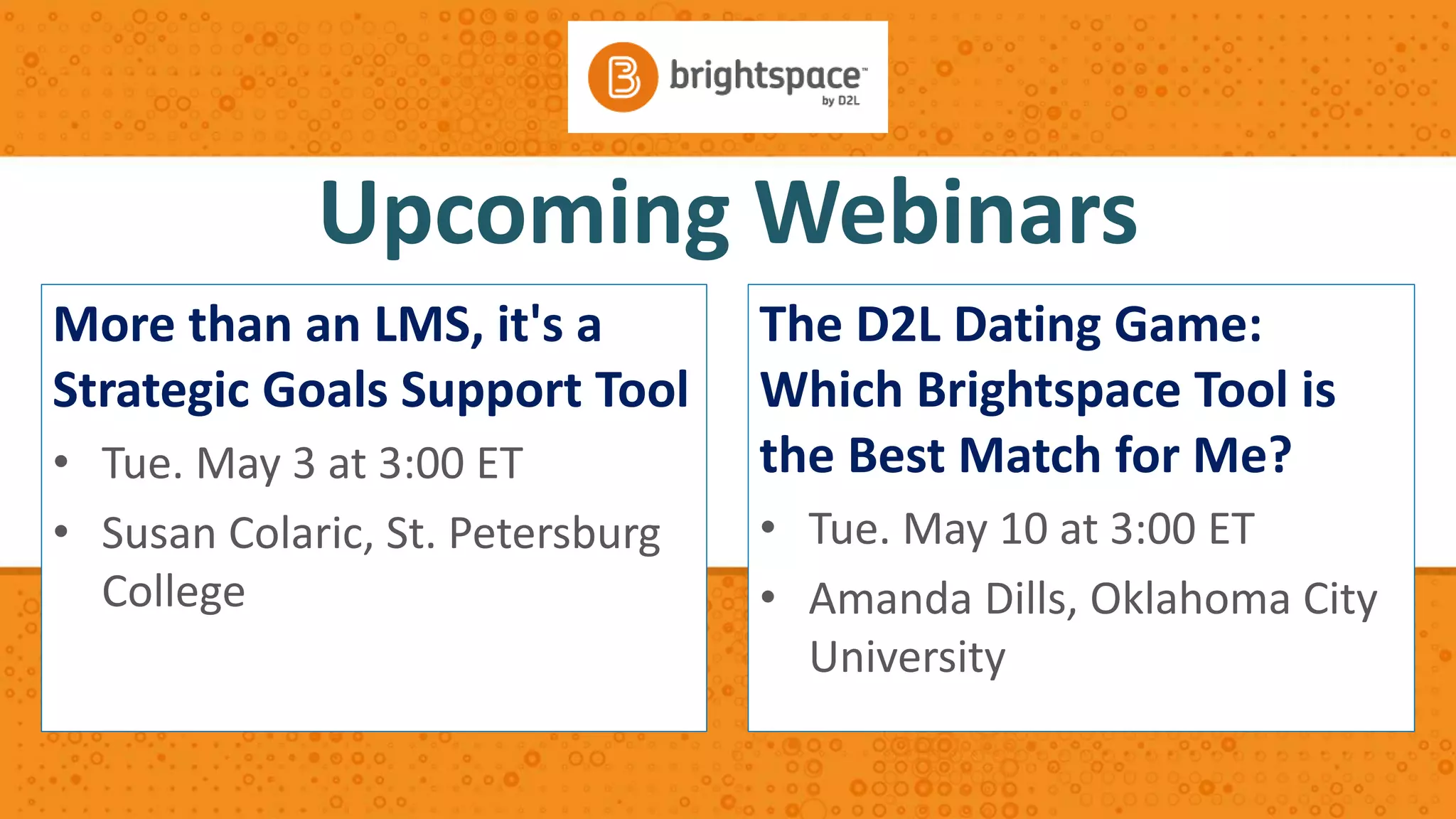 brightspace™
by D2L

Upcoming Webinars

More than an LMS, it's a Strategic Goals Support Tool

• Tue. May 3 at 3:00 ET
• Susan Colaric, St. Petersburg College

The D2L Dating Game: Which Brightspace Tool is the Best Match for Me?

• Tue. May 10 at 3:00 ET
• Amanda Dills, Oklahoma City University